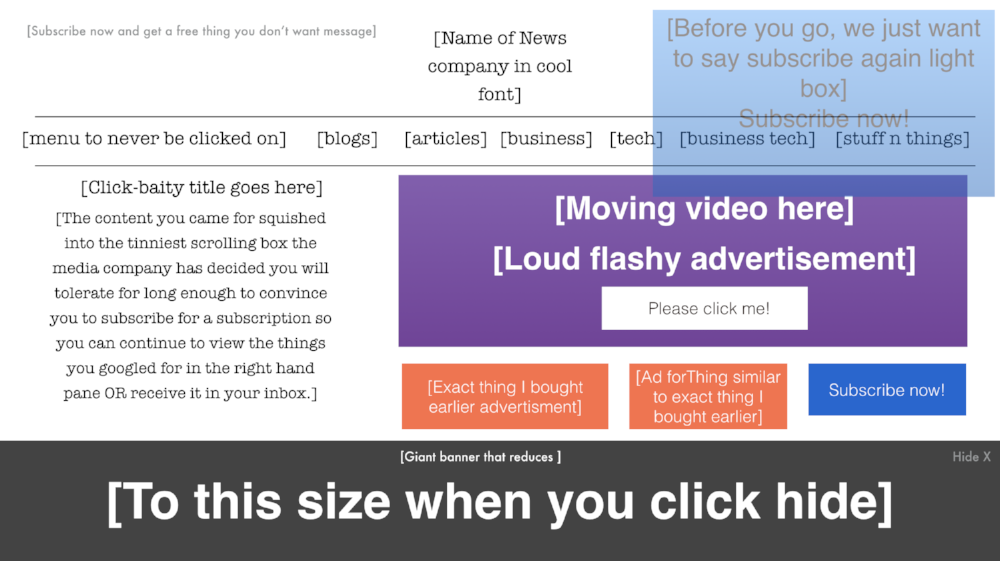 [Subscribe now and get a free thing you don't want message]

[Name of News company in cool font]

[Before you go, we just want to say subscribe again light box]
Subscribe now!

[menu to never be clicked on] [blogs] [articles] [business] [tech] [business tech] [stuff n things]

[Click-baity title goes here]

[The content you came for squished into the tinniest scrolling box the media company has decided you will tolerate for long enough to convince you to subscribe for a subscription so you can continue to view the things you googled for in the right hand pane OR receive it in your inbox.]

[Moving video here]
[Loud flashy advertisement]
Please click me!

[Exact thing I bought earlier advertisment]

[Ad forThing similar to exact thing I bought earlier]

Subscribe now!

[Giant banner that reduces ]

Hide X

[To this size when you click hide]